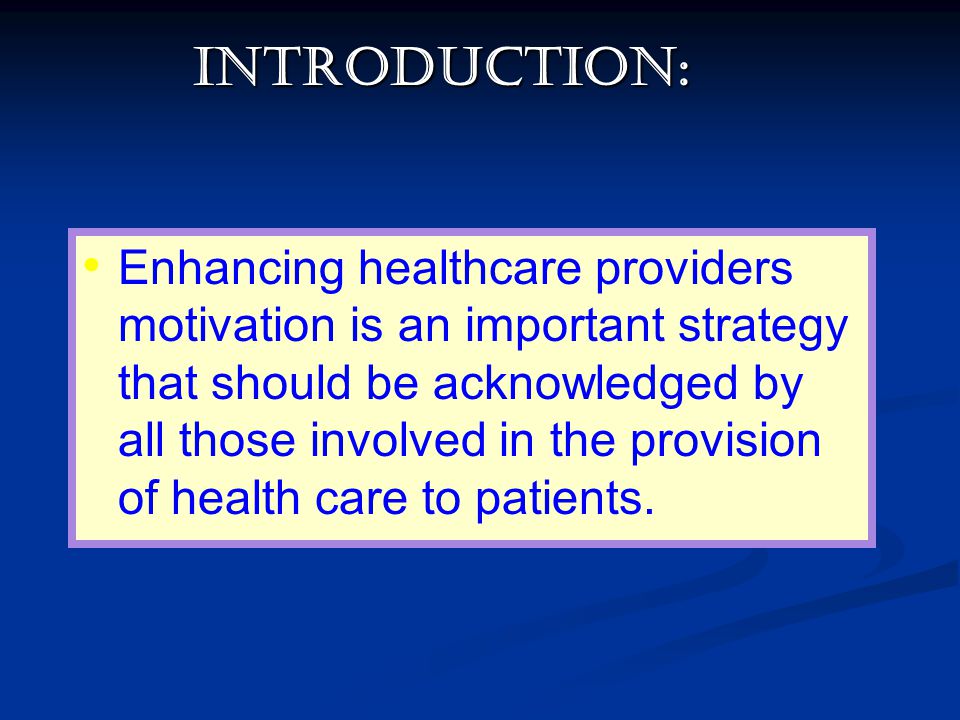 INTRODUCTION:

• Enhancing healthcare providers motivation is an important strategy that should be acknowledged by all those involved in the provision of health care to patients.